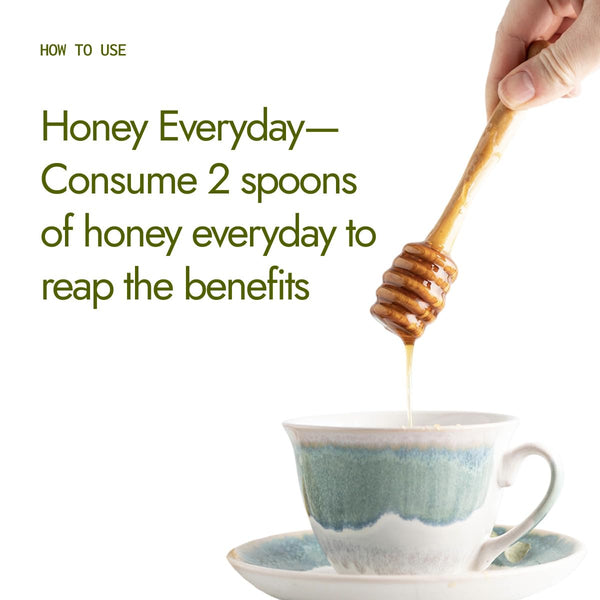 HOW TO USE

Honey Everyday—
Consume 2 spoons of honey everyday to reap the benefits